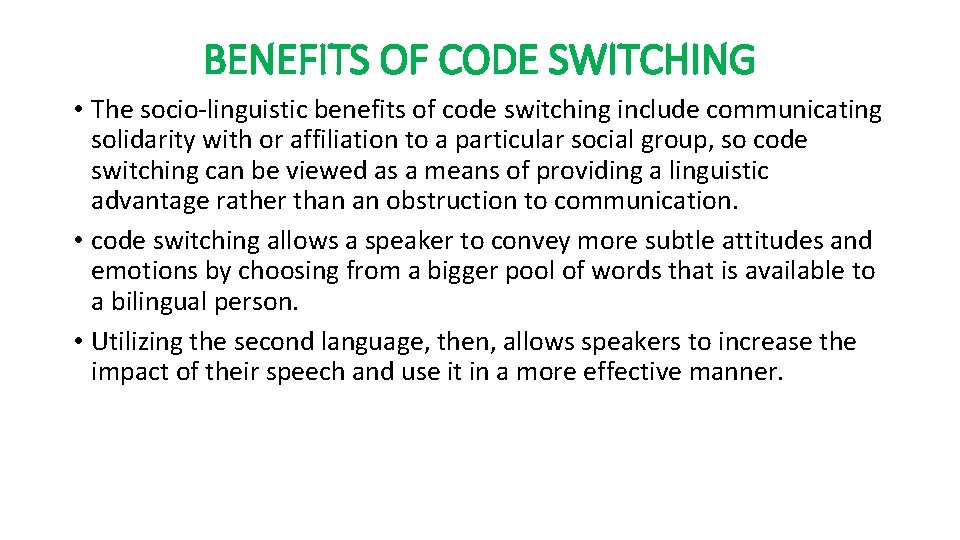 BENEFITS OF CODE SWITCHING

• The socio-linguistic benefits of code switching include communicating solidarity with or affiliation to a particular social group, so code switching can be viewed as a means of providing a linguistic advantage rather than an obstruction to communication.

• code switching allows a speaker to convey more subtle attitudes and emotions by choosing from a bigger pool of words that is available to a bilingual person.

• Utilizing the second language, then, allows speakers to increase the impact of their speech and use it in a more effective manner.